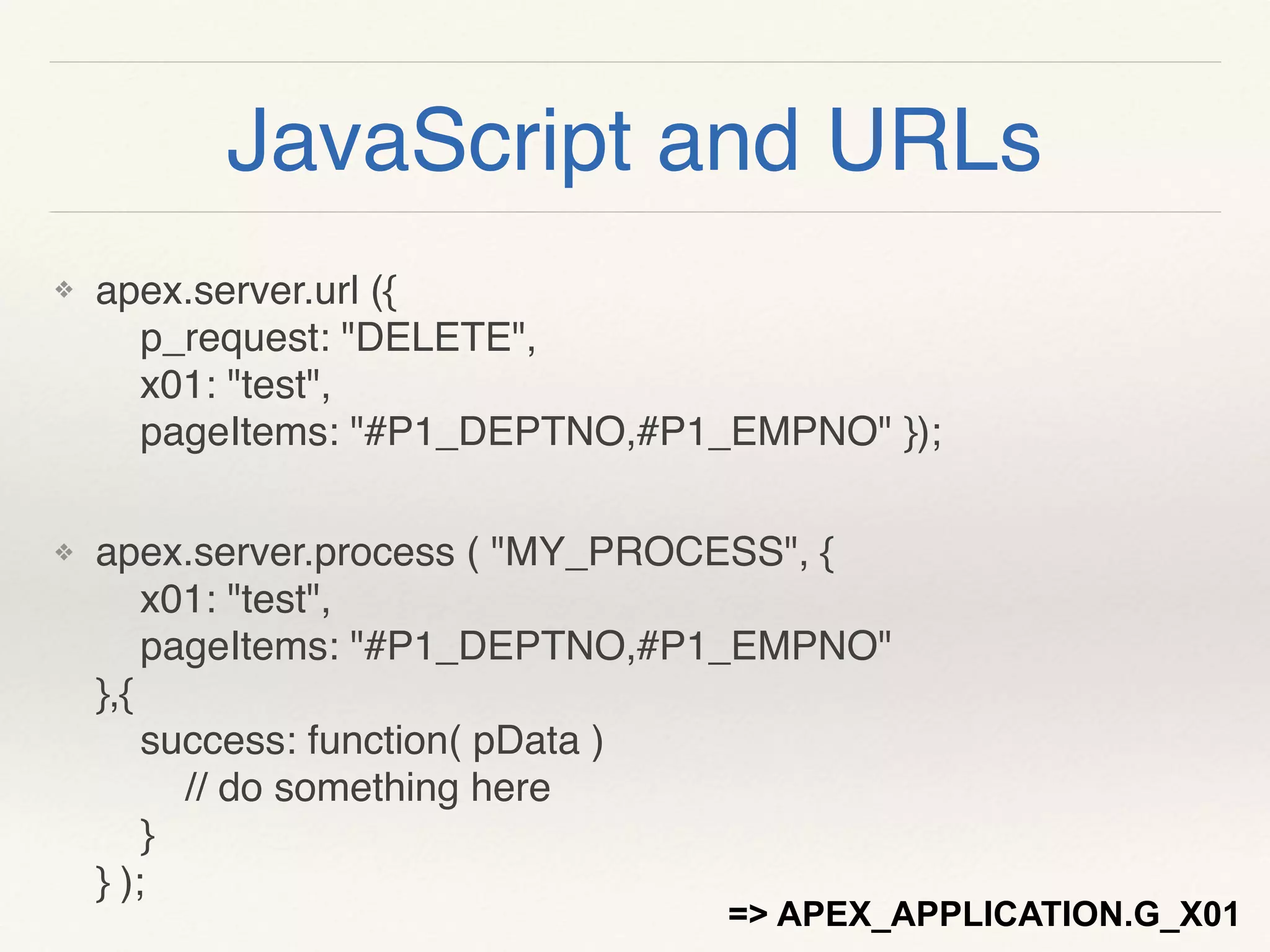 JavaScript and URLs

❖ apex.server.url ({
p_request: "DELETE",
x01: "test",
pageItems: "#P1_DEPTNO,#P1_EMPNO" });

❖ apex.server.process ( "MY_PROCESS", {
x01: "test",
pageItems: "#P1_DEPTNO,#P1_EMPNO"
},{
success: function( pData )
// do something here
}
} );

=> APEX_APPLICATION.G_X01